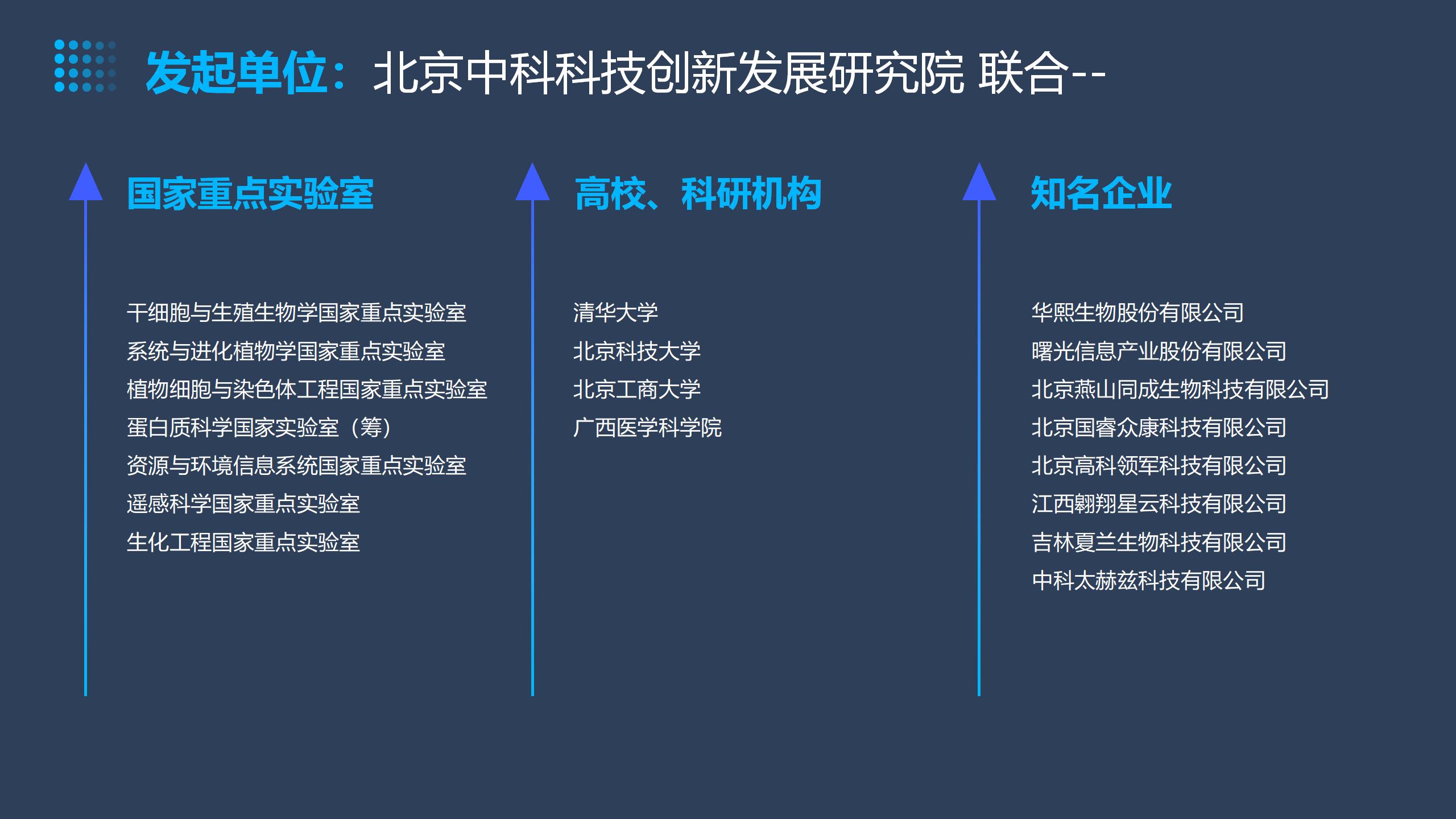 发起单位：北京中科科技创新发展研究院 联合--

国家重点实验室

干细胞与生殖生物学国家重点实验室
系统与进化植物学国家重点实验室
植物细胞与染色体工程国家重点实验室
蛋白质科学国家实验室（筹）
资源与环境信息系统国家重点实验室
遥感科学国家重点实验室
生化工程国家重点实验室

高校、科研机构

清华大学
北京科技大学
北京工商大学
广西医学科学院

知名企业

华熙生物股份有限公司
曙光信息产业股份有限公司
北京燕山同成生物科技有限公司
北京国睿众康科技有限公司
北京高科领军科技有限公司
江西翱翔星云科技有限公司
吉林夏兰生物科技有限公司
中科太赫兹科技有限公司